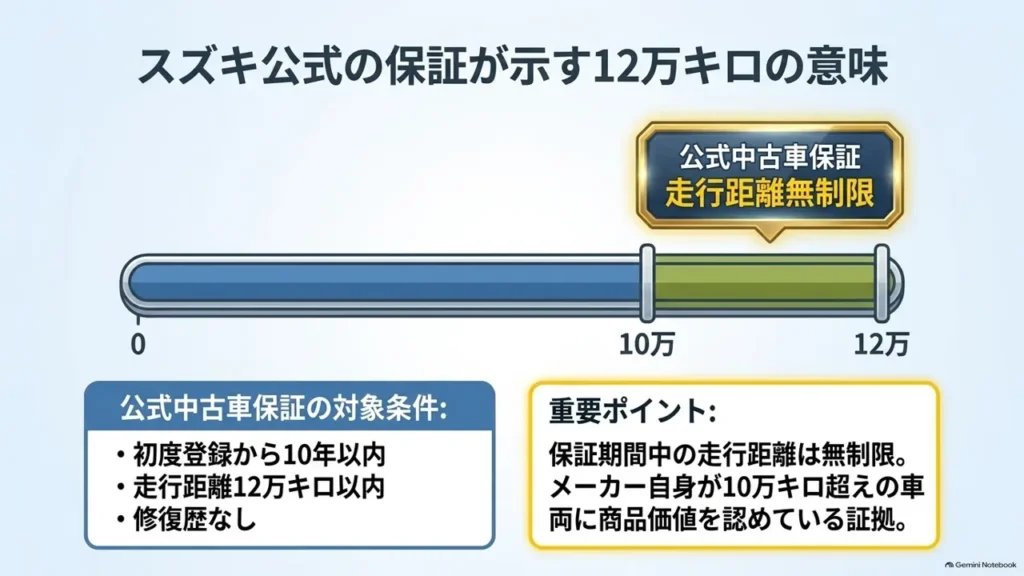 スズキ公式の保証が示す12万キロの意味

公式中古車保証
走行距離無制限

0
10万
12万

公式中古車保証の対象条件:
・初度登録から10年以内
・走行距離12万キロ以内
・修復歴なし

重要ポイント:
保証期間中の走行距離は無制限。メーカー自身が10万キロ超えの車両に商品価値を認めている証拠。

Gemini Notebook